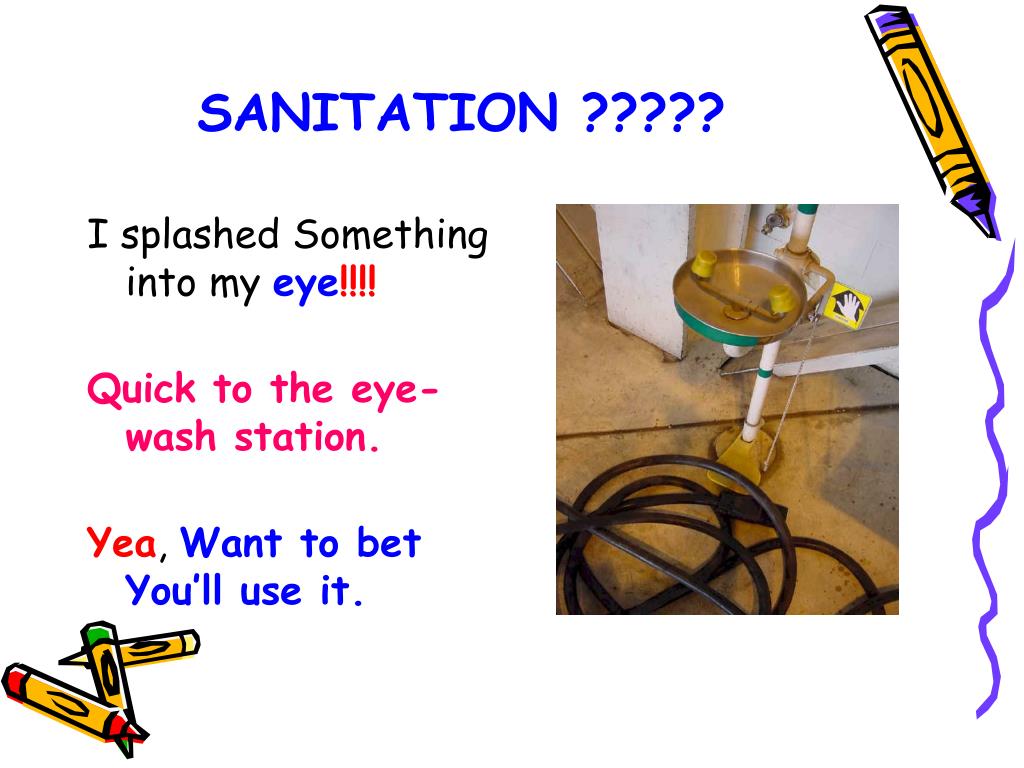 SANITATION ?????

I splashed Something into my eye!!!!

Quick to the eye-wash station.

Yea, Want to bet You'll use it.